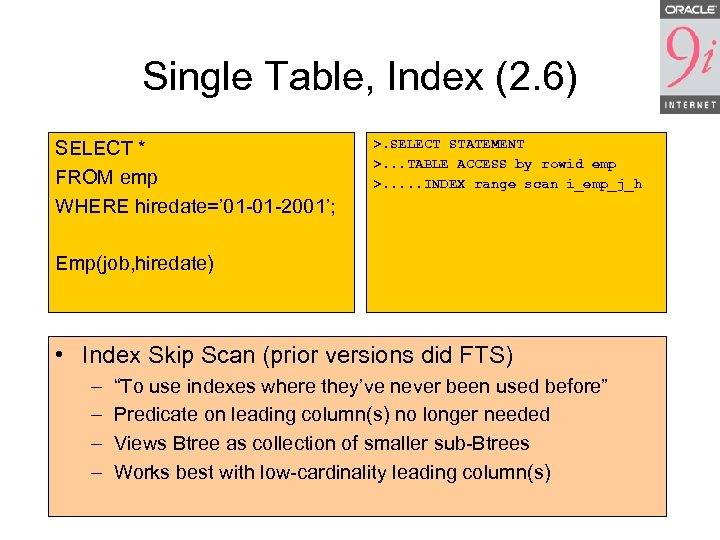 ORACLE
9i
INTERNET

Single Table, Index (2.6)

SELECT *
FROM emp
WHERE hiredate='01-01-2001';

Emp(job,hiredate)

>.SELECT STATEMENT
>...TABLE ACCESS by rowid emp
>.....INDEX range scan i_emp_j_h

• Index Skip Scan (prior versions did FTS)
– "To use indexes where they've never been used before"
– Predicate on leading column(s) no longer needed
– Views Btree as collection of smaller sub-Btrees
– Works best with low-cardinality leading column(s)